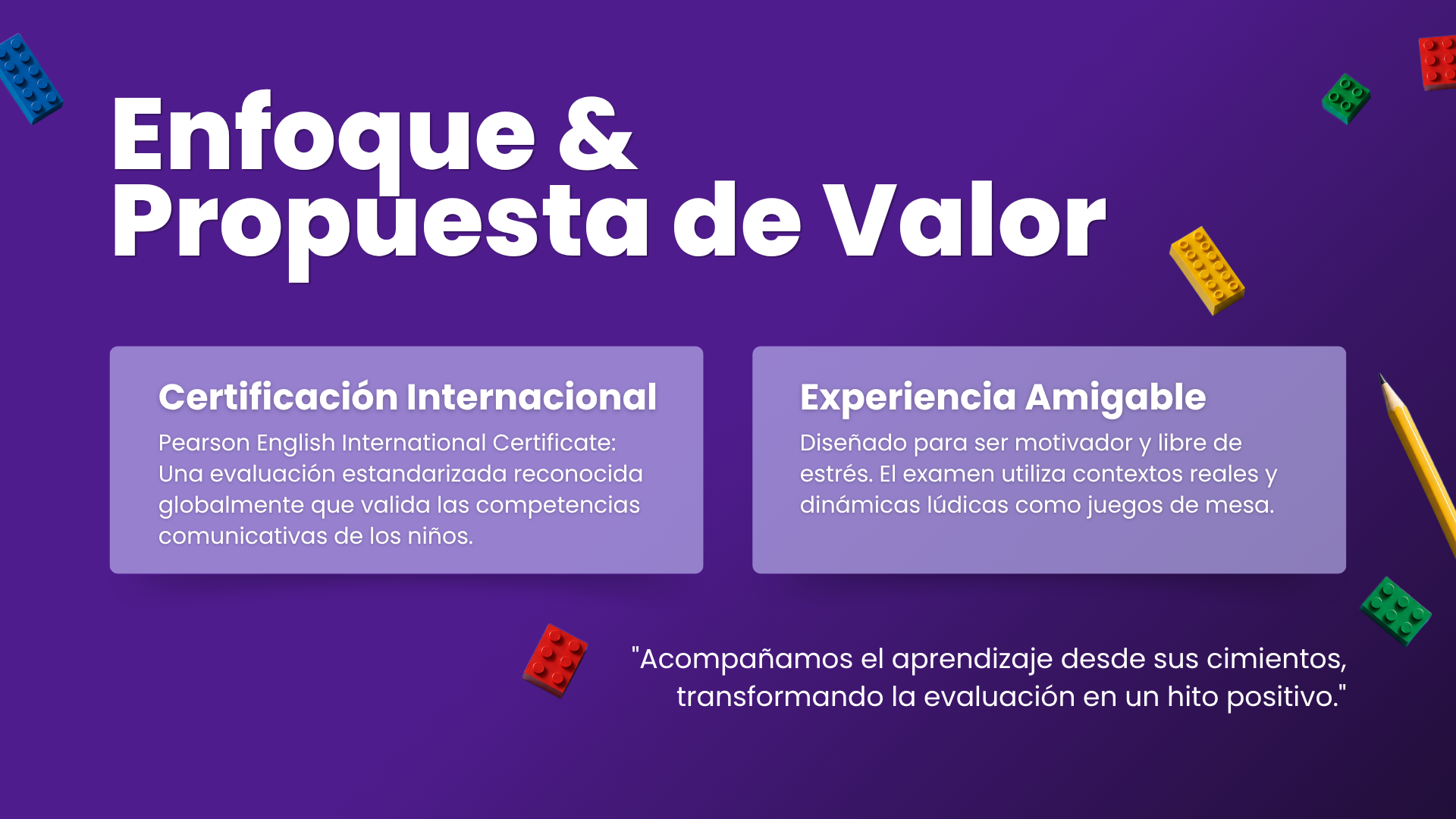 Enfoque &
Propuesta de Valor

Certificación Internacional

Pearson English International Certificate: Una evaluación estandarizada reconocida globalmente que valida las competencias comunicativas de los niños.

Experiencia Amigable

Diseñado para ser motivador y libre de estrés. El examen utiliza contextos reales y dinámicas lúdicas como juegos de mesa.

"Acompañamos el aprendizaje desde sus cimientos, transformando la evaluación en un hito positivo."